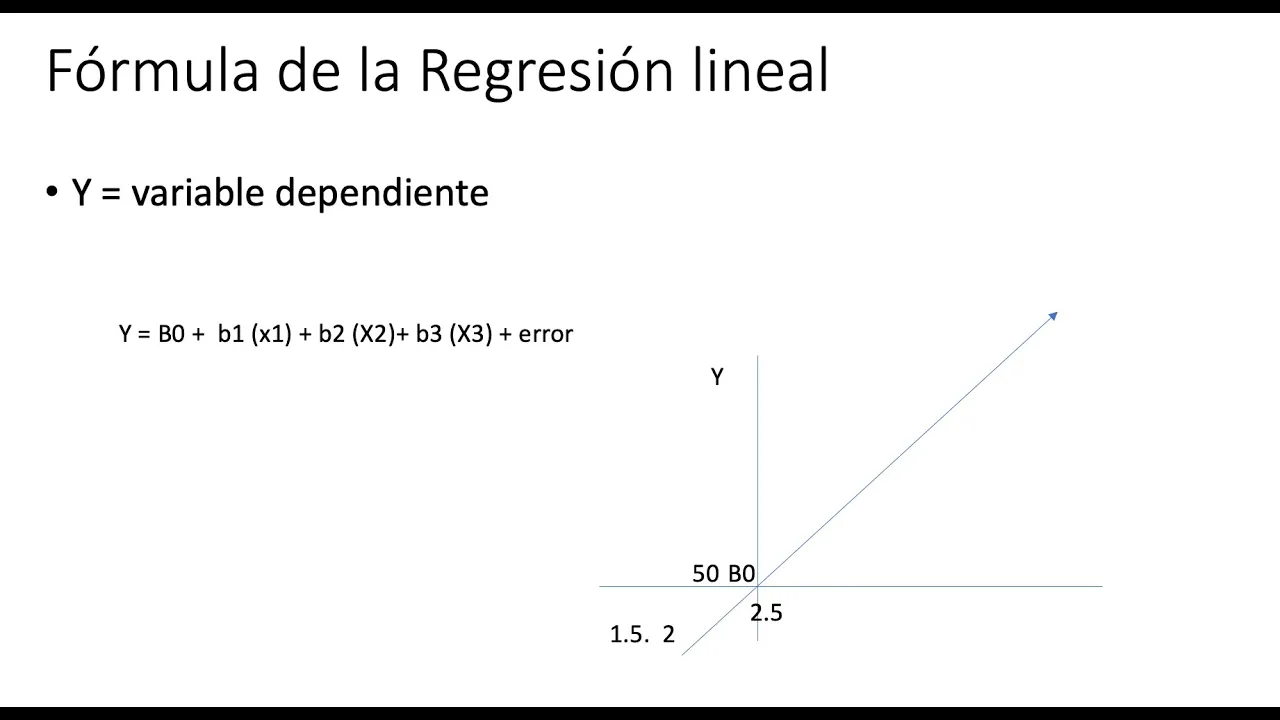 Fórmula de la Regresión lineal

• Y = variable dependiente

Y = B0 + b1 (x1) + b2 (X2)+ b3 (X3) + error

Y

50 B0

2.5

1.5. 2